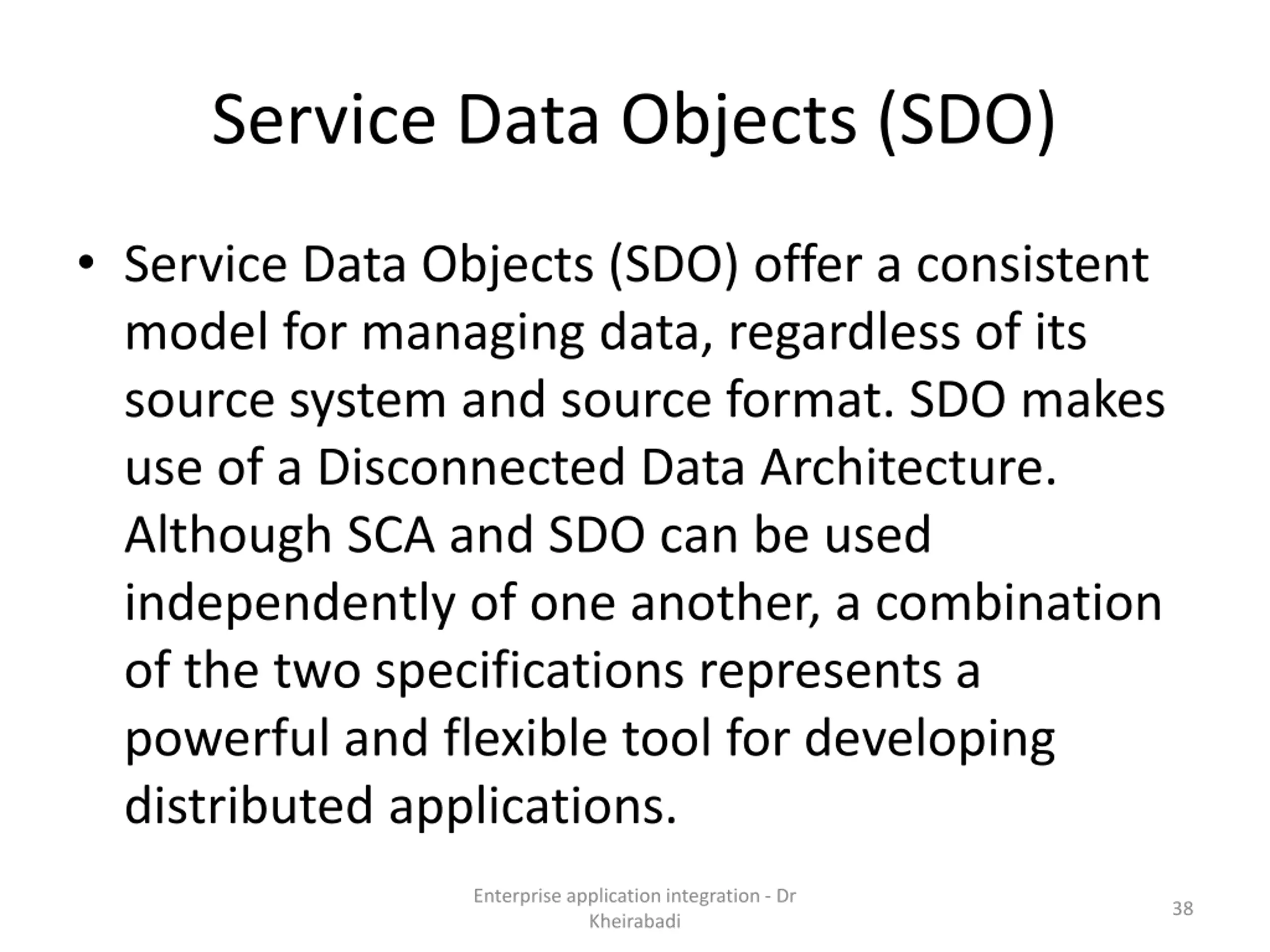 Service Data Objects (SDO)

• Service Data Objects (SDO) offer a consistent model for managing data, regardless of its source system and source format. SDO makes use of a Disconnected Data Architecture. Although SCA and SDO can be used independently of one another, a combination of the two specifications represents a powerful and flexible tool for developing distributed applications.

Enterprise application integration - Dr Kheirabadi

38